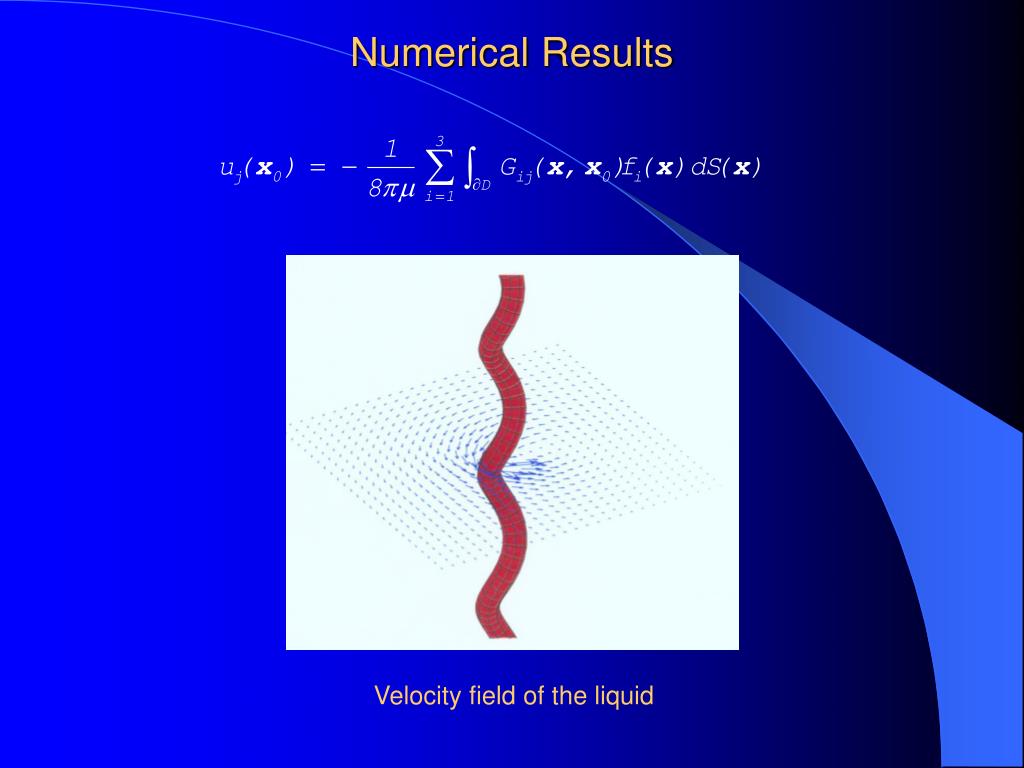 Numerical Results

$u_j(\boldsymbol{x}_0) = -\frac{1}{8\pi\mu}\sum_{i=1}^{3}\int_{\partial D} G_{ij}(\boldsymbol{x}, \boldsymbol{x}_0)f_i(\boldsymbol{x})\,dS(\boldsymbol{x})$

Velocity field of the liquid